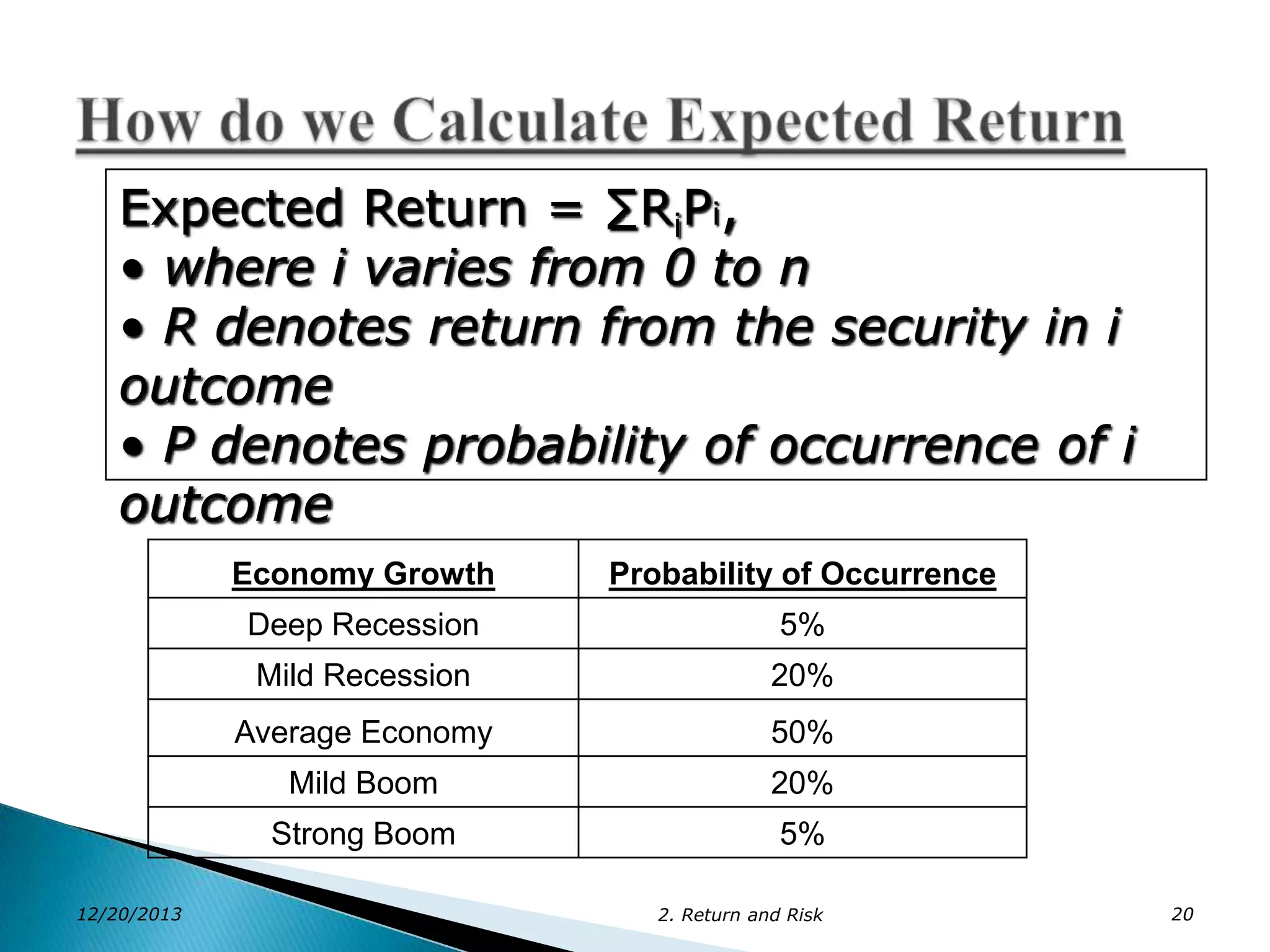 How do we Calculate Expected Return

Expected Return = $\sum R_i P_i$,
• where i varies from 0 to n
• R denotes return from the security in i outcome
• P denotes probability of occurrence of i outcome

| Economy Growth | Probability of Occurrence |
|---|---|
| Deep Recession | 5% |
| Mild Recession | 20% |
| Average Economy | 50% |
| Mild Boom | 20% |
| Strong Boom | 5% |

12/20/2013 2. Return and Risk 20